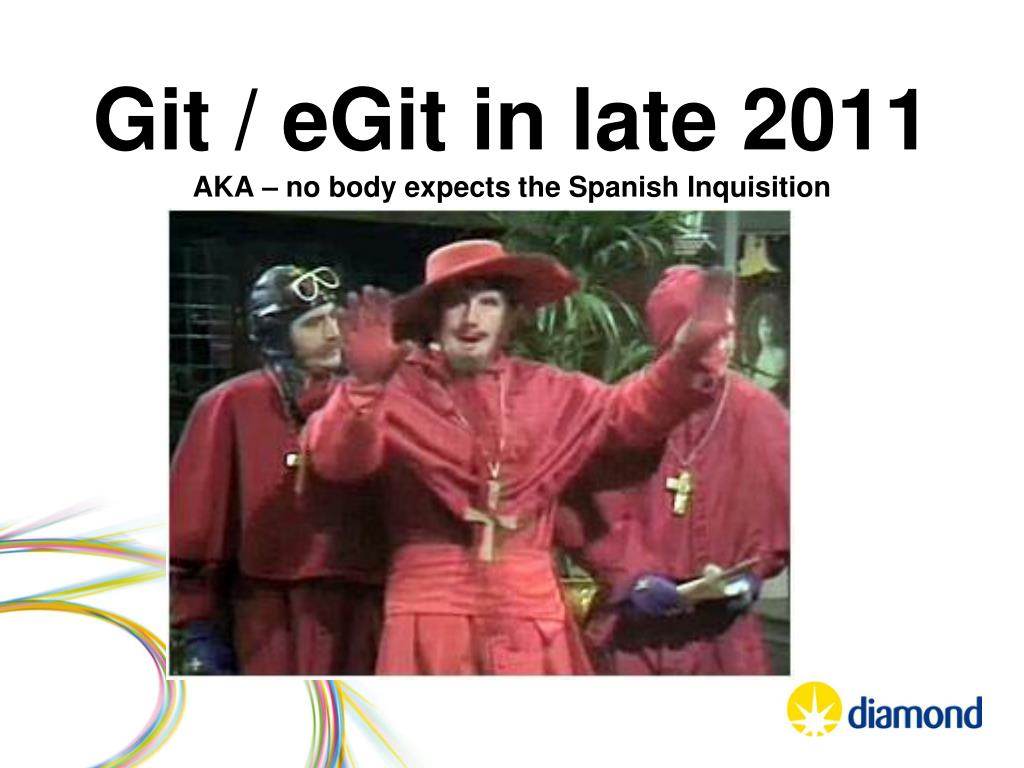 Git / eGit in late 2011

AKA – no body expects the Spanish Inquisition

diamond